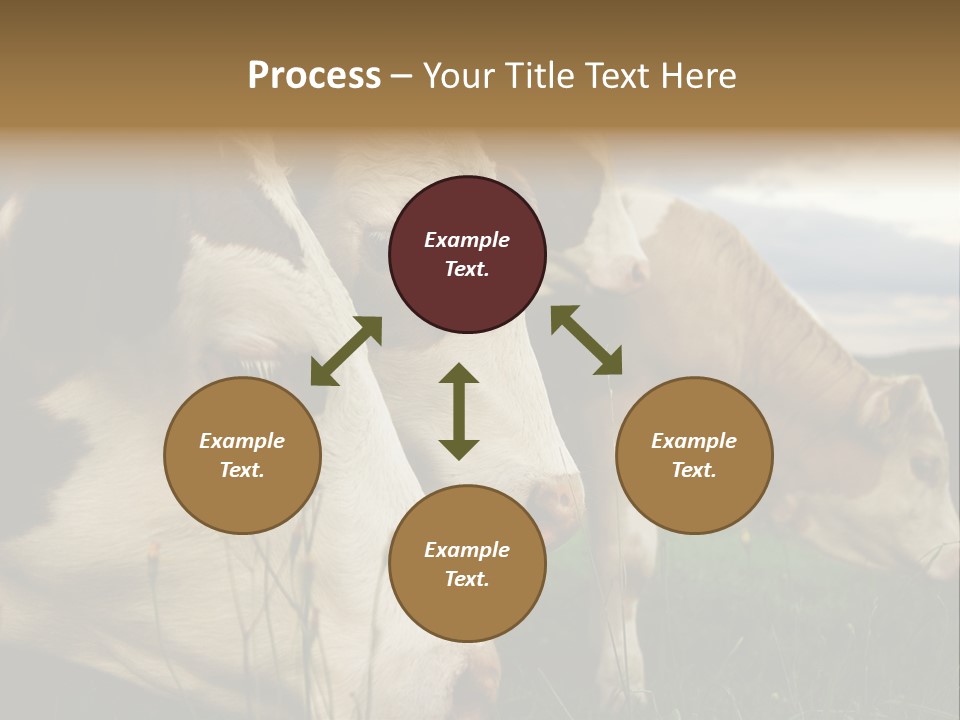 Process – Your Title Text Here

Example Text.

Example Text.

Example Text.

Example Text.